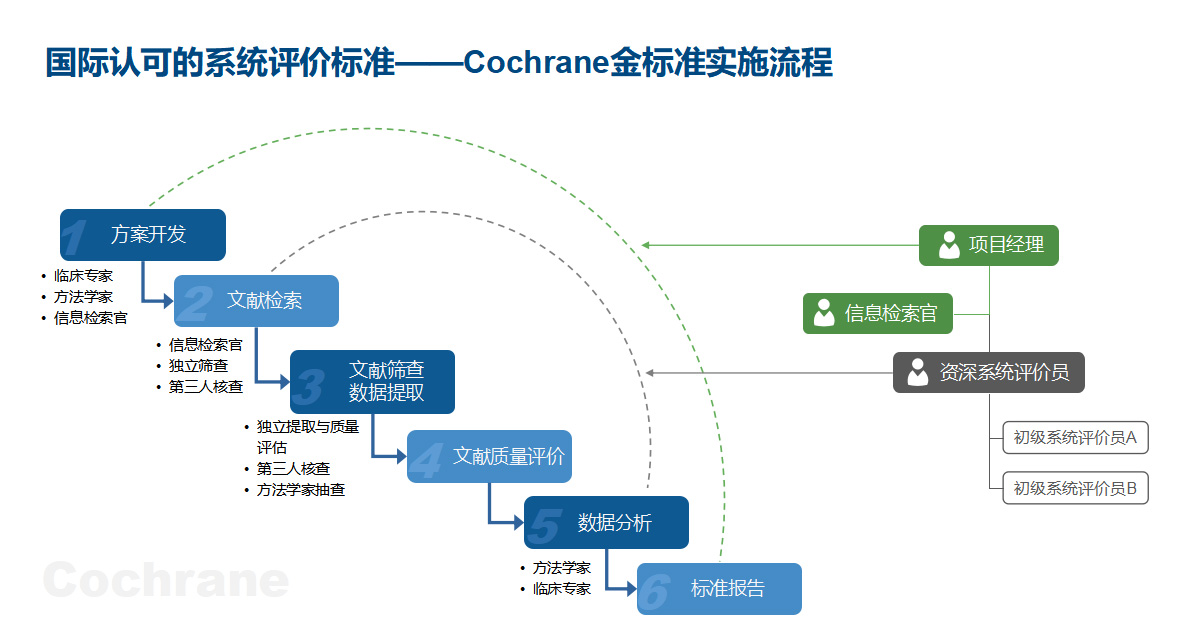 国际认可的系统评价标准——Cochrane金标准实施流程

1 方案开发
• 临床专家
• 方法学家
• 信息检索官

2 文献检索
• 信息检索官
• 独立筛查
• 第三人核查

3 文献筛查 数据提取
• 独立提取与质量评估
• 第三人核查
• 方法学家抽查

4 文献质量评价

5 数据分析
• 方法学家
• 临床专家

6 标准报告

项目经理
信息检索官
资深系统评价员
初级系统评价员A
初级系统评价员B

Cochrane